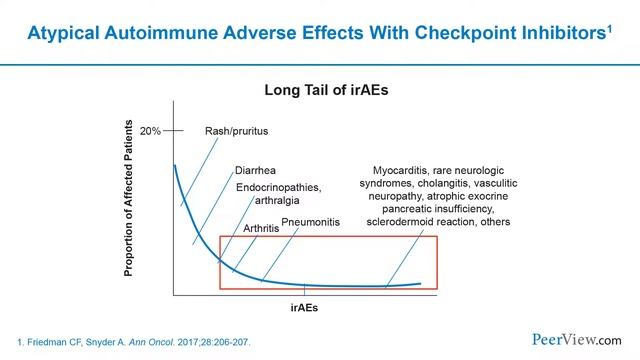 Atypical Autoimmune Adverse Effects With Checkpoint Inhibitors$^1$

Long Tail of irAEs

Proportion of Affected Patients

20%

Rash/pruritus

Diarrhea

Endocrinopathies, arthralgia

Arthritis

Pneumonitis

Myocarditis, rare neurologic syndromes, cholangitis, vasculitic neuropathy, atrophic exocrine pancreatic insufficiency, sclerodermoid reaction, others

irAEs

1. Friedman CF, Snyder A. Ann Oncol. 2017;28:206-207.

PeerView.com